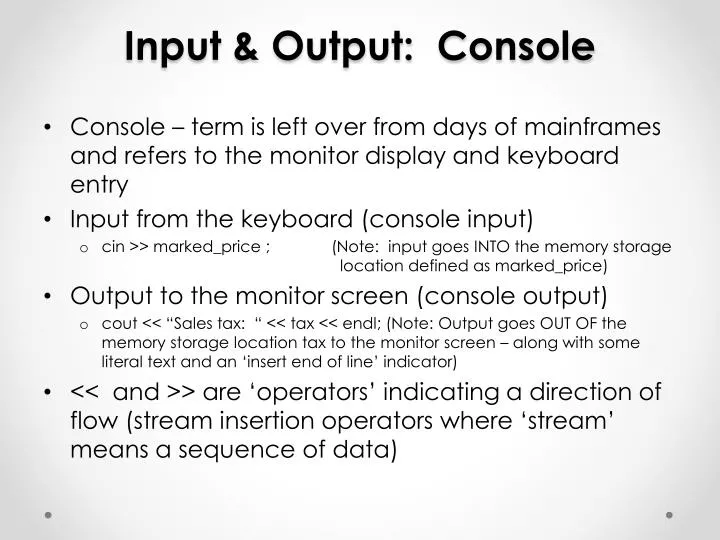 Input & Output: Console

• Console – term is left over from days of mainframes and refers to the monitor display and keyboard entry

• Input from the keyboard (console input)
  o cin >> marked_price ; (Note: input goes INTO the memory storage location defined as marked_price)

• Output to the monitor screen (console output)
  o cout << “Sales tax: “ << tax << endl; (Note: Output goes OUT OF the memory storage location tax to the monitor screen – along with some literal text and an ‘insert end of line’ indicator)

• << and >> are ‘operators’ indicating a direction of flow (stream insertion operators where ‘stream’ means a sequence of data)